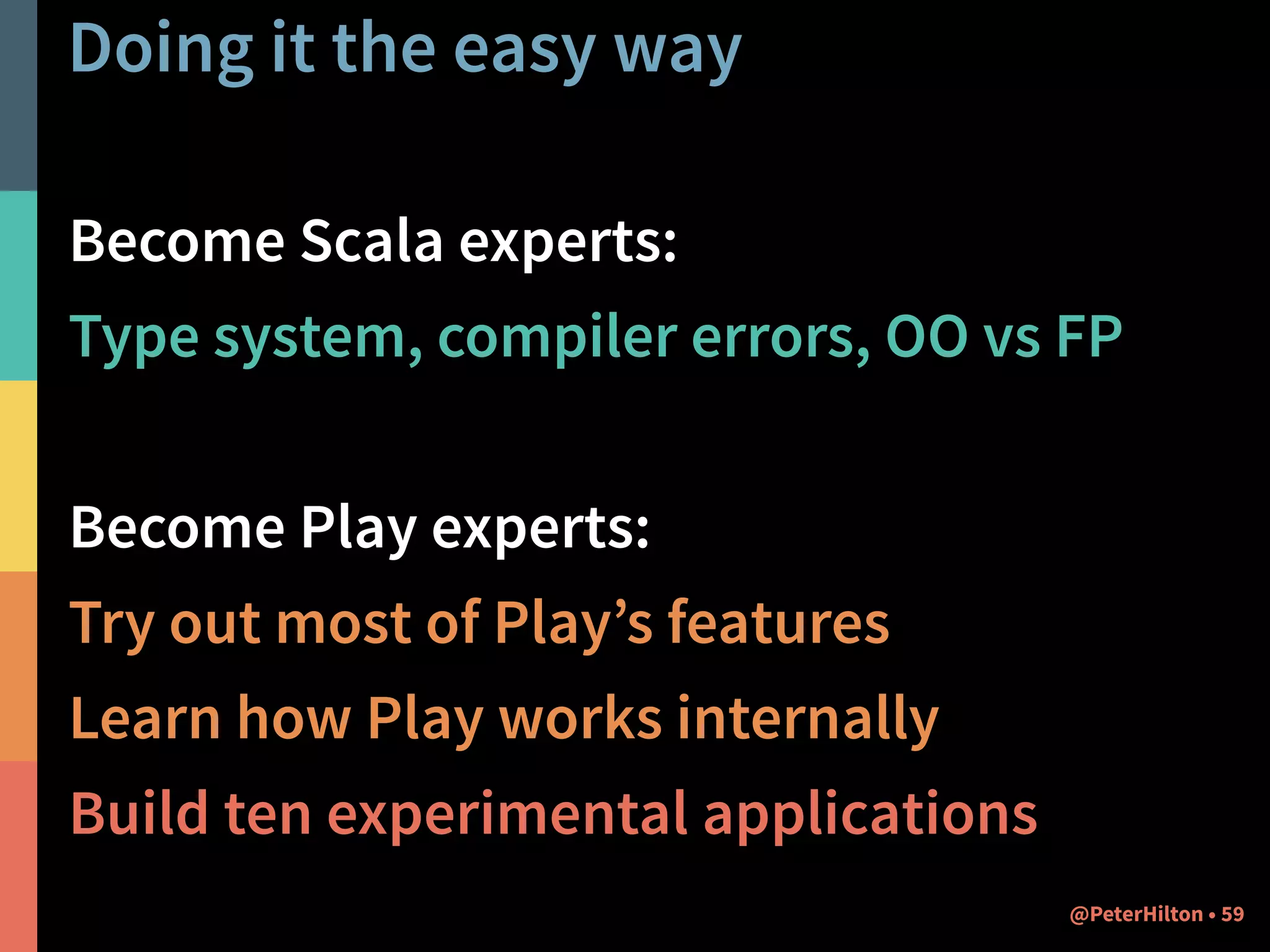 Doing it the easy way

Become Scala experts:

Type system, compiler errors, OO vs FP

Become Play experts:

Try out most of Play’s features

Learn how Play works internally

Build ten experimental applications

@PeterHilton • 59